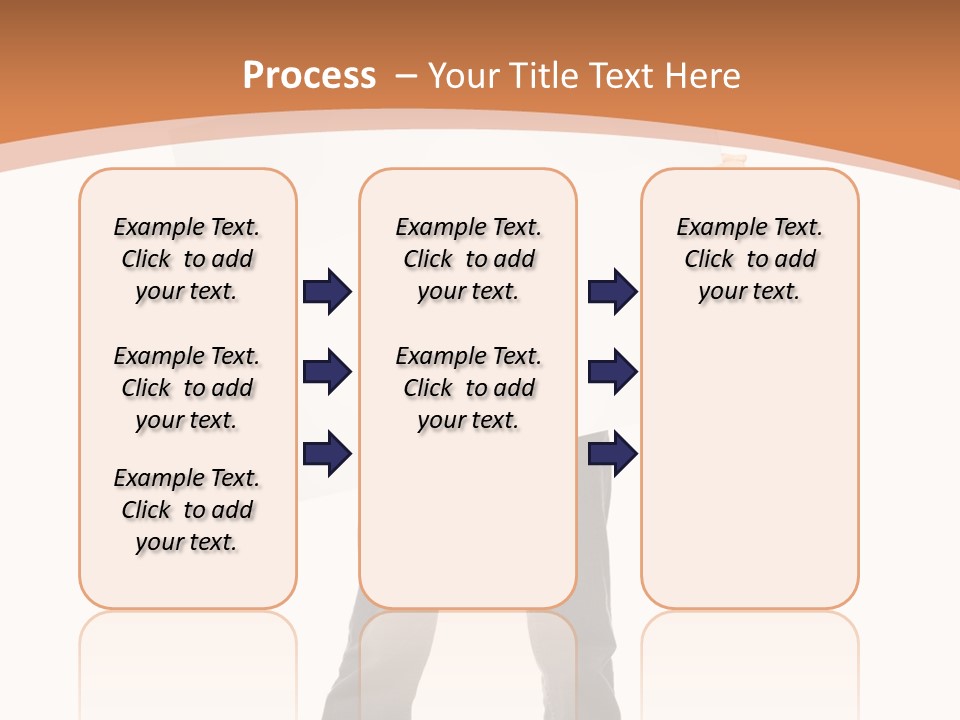 Process – Your Title Text Here

Example Text. Click to add your text.

Example Text. Click to add your text.

Example Text. Click to add your text.

Example Text. Click to add your text.

Example Text. Click to add your text.

Example Text. Click to add your text.